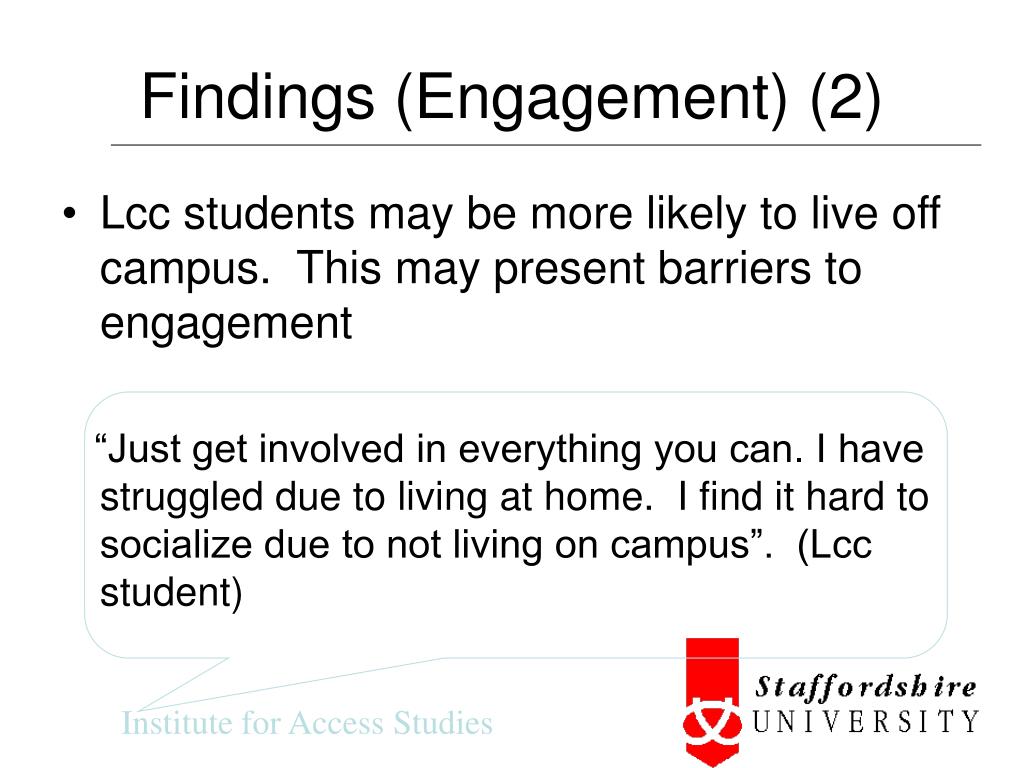 Findings (Engagement) (2)

• Lcc students may be more likely to live off campus.  This may present barriers to engagement

“Just get involved in everything you can. I have struggled due to living at home.  I find it hard to socialize due to not living on campus”.  (Lcc student)

Institute for Access Studies

Staffordshire UNIVERSITY